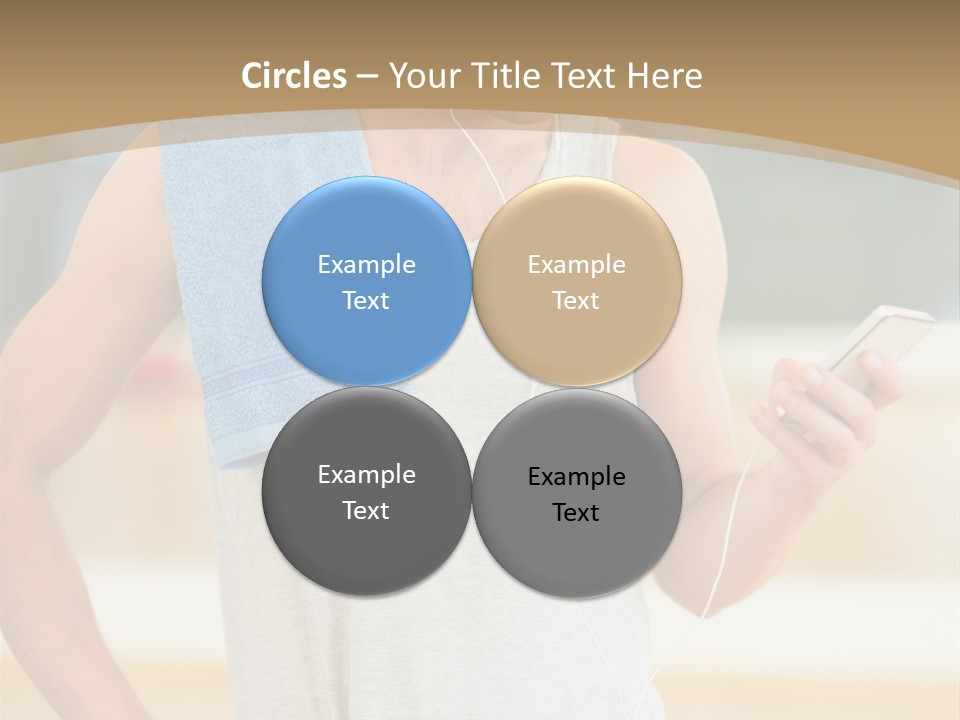 Circles – Your Title Text Here

Example Text

Example Text

Example Text

Example Text